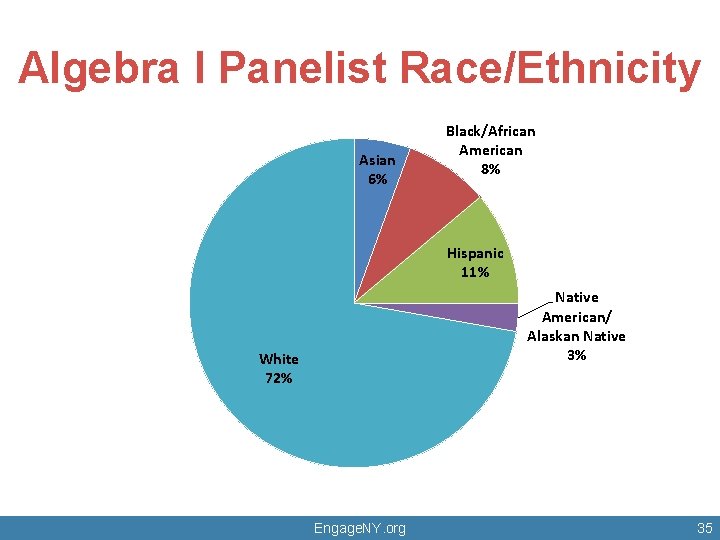 Algebra I Panelist Race/Ethnicity

Asian 6%

Black/African American 8%

Hispanic 11%

Native American/ Alaskan Native 3%

White 72%

EngageNY.org

35